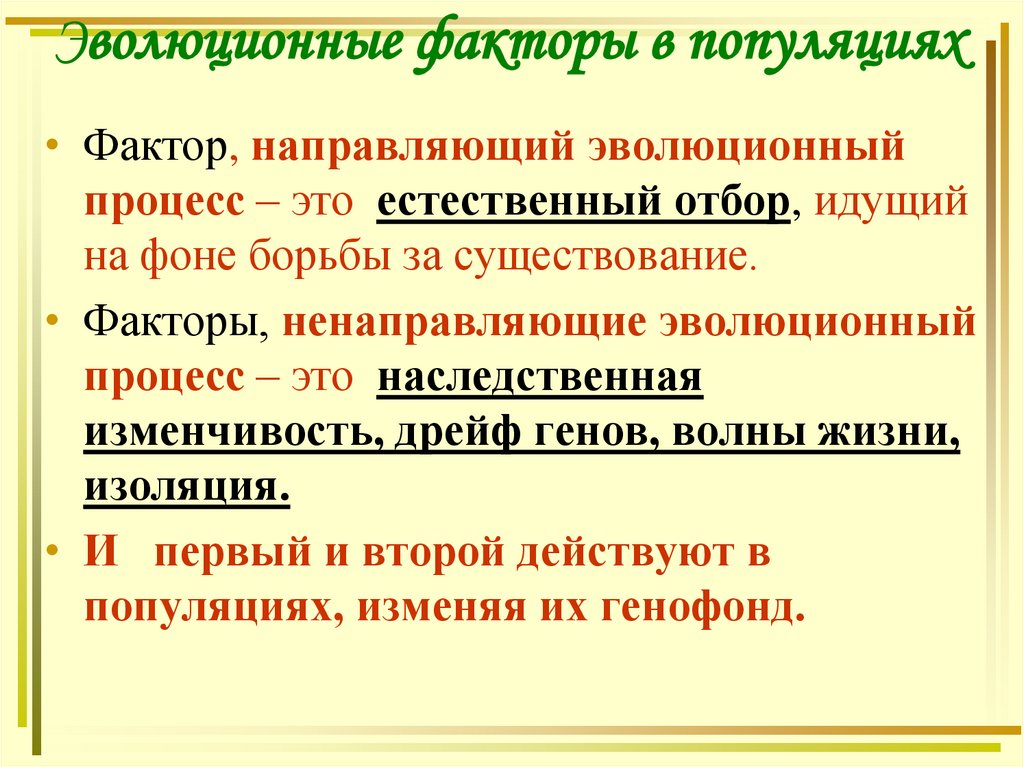 Эволюционные факторы в популяциях

• Фактор, направляющий эволюционный процесс – это естественный отбор, идущий на фоне борьбы за существование.

• Факторы, ненаправляющие эволюционный процесс – это наследственная изменчивость, дрейф генов, волны жизни, изоляция.

• И первый и второй действуют в популяциях, изменяя их генофонд.